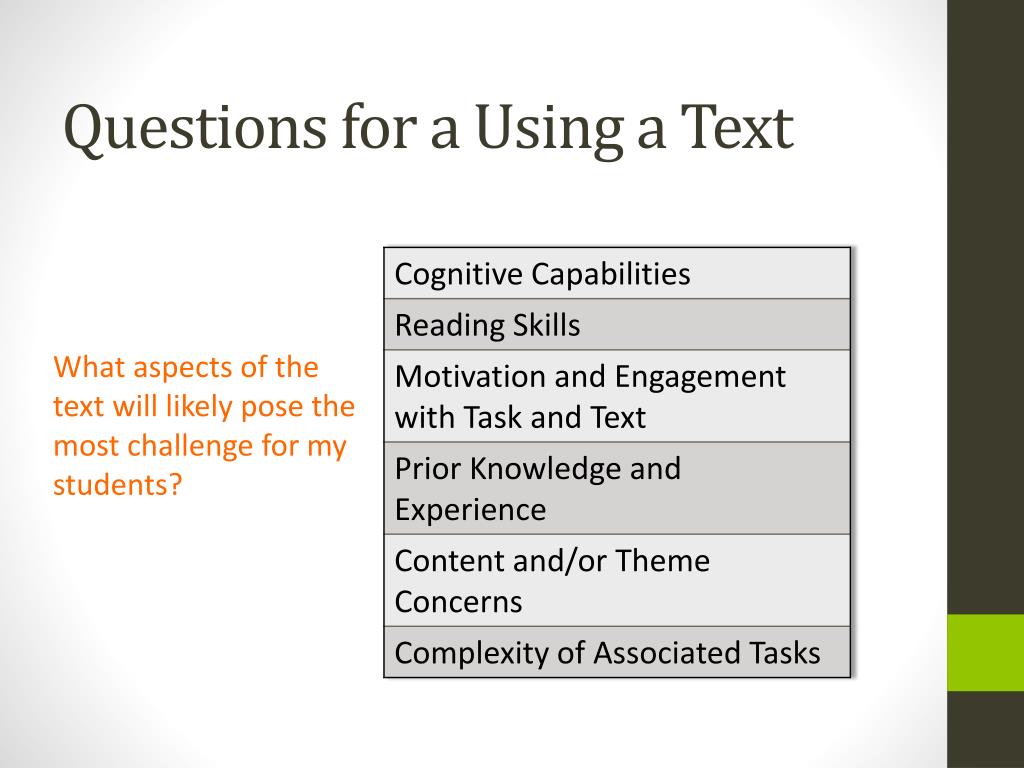 Questions for a Using a Text

What aspects of the text will likely pose the most challenge for my students?

| Cognitive Capabilities |
|---|
| Reading Skills |
| Motivation and Engagement with Task and Text |
| Prior Knowledge and Experience |
| Content and/or Theme Concerns |
| Complexity of Associated Tasks |